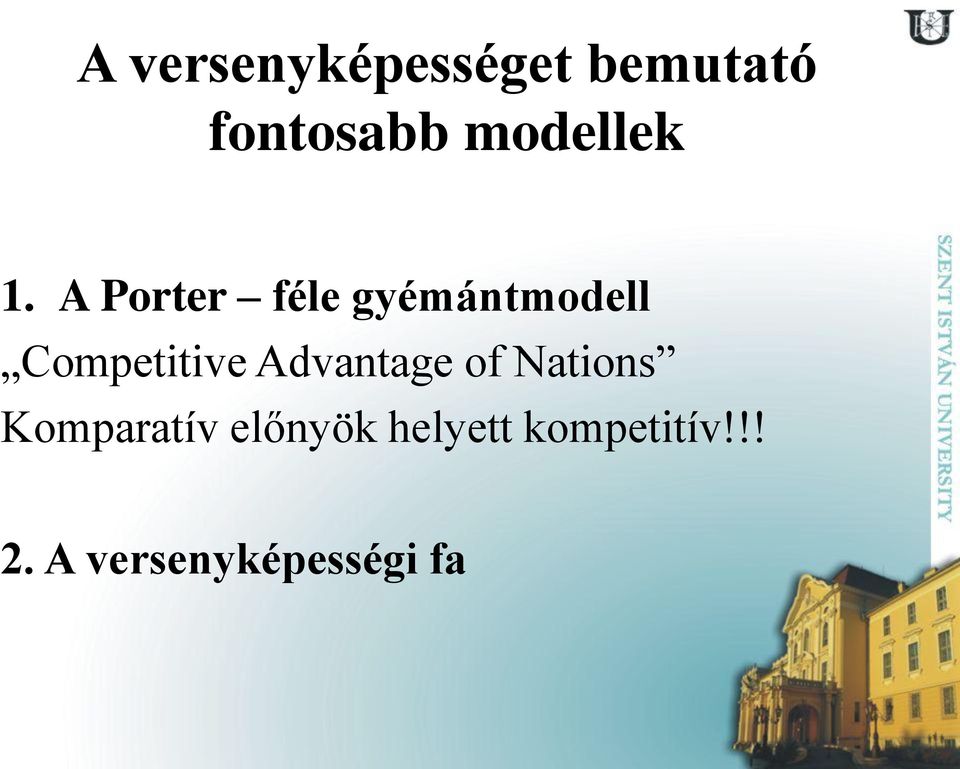 A versenyképességet bemutató fontosabb modellek

1. A Porter – féle gyémántmodell
„Competitive Advantage of Nations”
Komparatív előnyök helyett kompetitív!!!

2. A versenyképességi fa

SZENT ISTVÁN UNIVERSITY